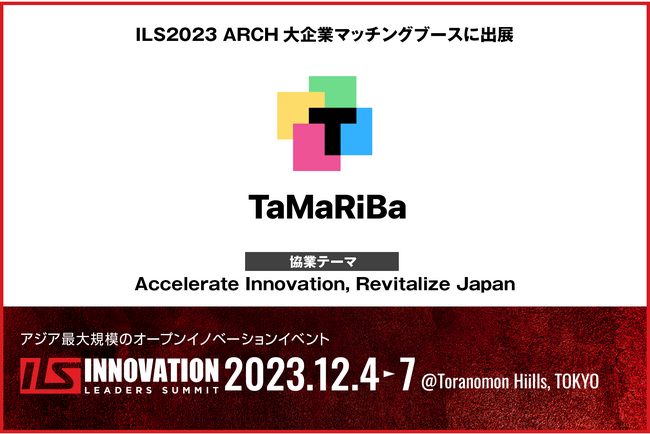 ILS2023 ARCH 大企業マッチングブースに出展

T

TaMaRiBa

協業テーマ

Accelerate Innovation, Revitalize Japan

アジア最大規模のオープンイノベーションイベント

ILS INNOVATION LEADERS SUMMIT 2023.12.4 ▸ 7 @Toranomon Hiills, TOKYO